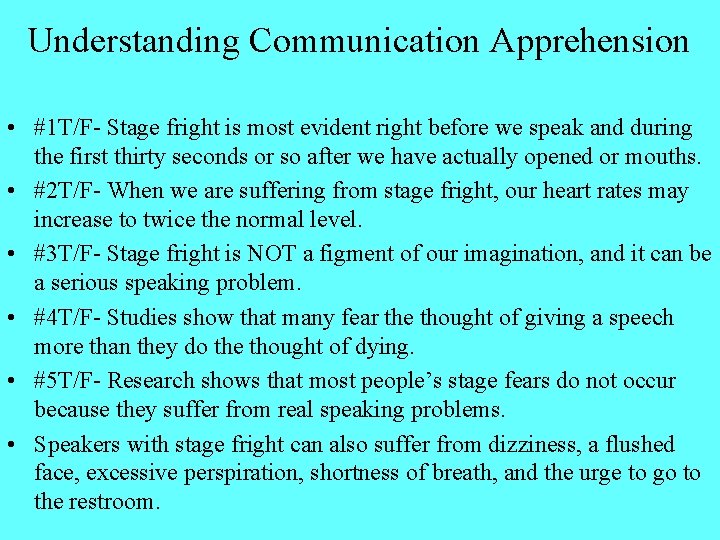 Understanding Communication Apprehension

• #1T/F- Stage fright is most evident right before we speak and during the first thirty seconds or so after we have actually opened or mouths.
• #2T/F- When we are suffering from stage fright, our heart rates may increase to twice the normal level.
• #3T/F- Stage fright is NOT a figment of our imagination, and it can be a serious speaking problem.
• #4T/F- Studies show that many fear the thought of giving a speech more than they do the thought of dying.
• #5T/F- Research shows that most people's stage fears do not occur because they suffer from real speaking problems.
• Speakers with stage fright can also suffer from dizziness, a flushed face, excessive perspiration, shortness of breath, and the urge to go to the restroom.